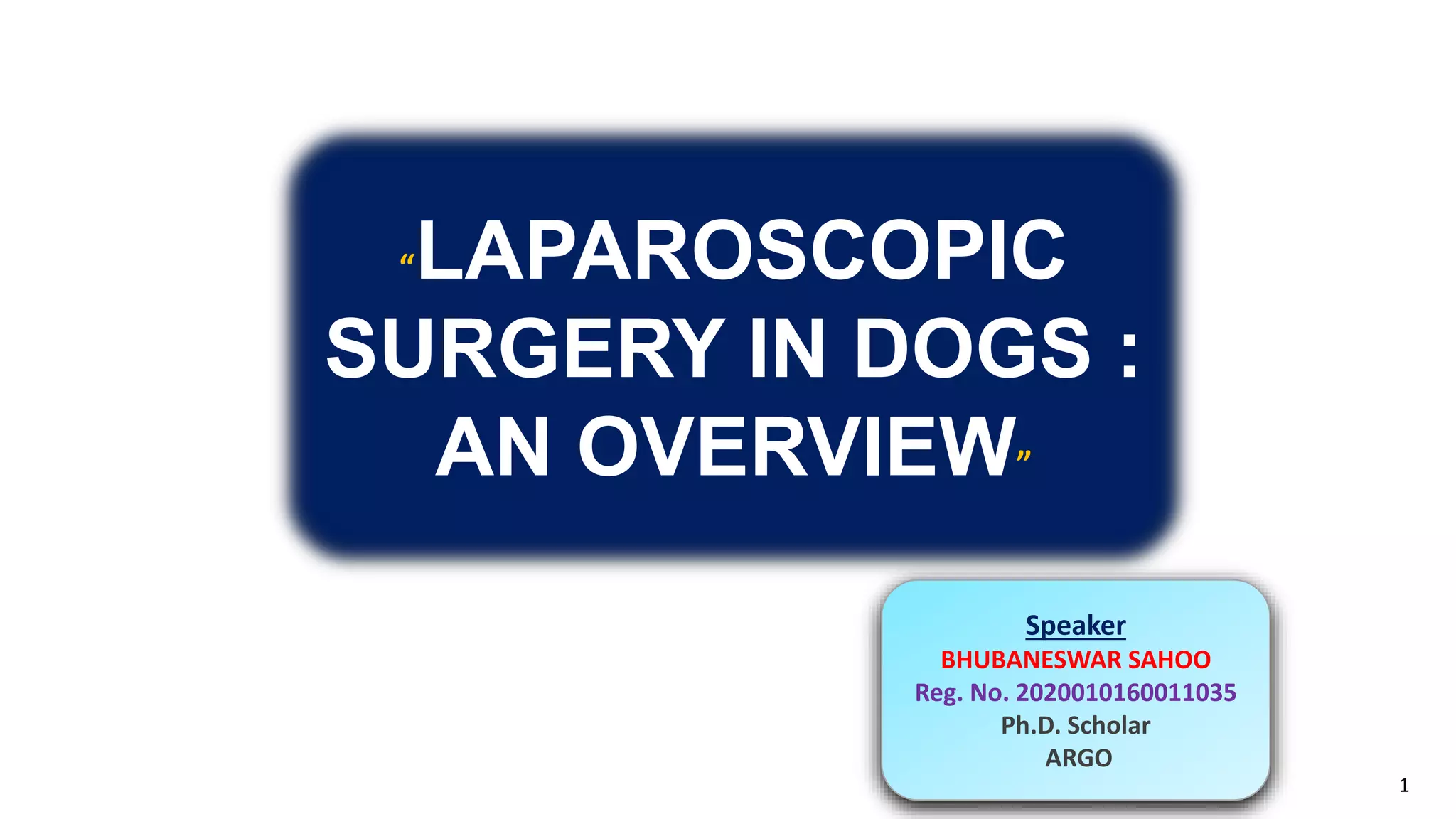 “LAPAROSCOPIC SURGERY IN DOGS : AN OVERVIEW”

Speaker
BHUBANESWAR SAHOO
Reg. No. 2020010160011035
Ph.D. Scholar
ARGO

1